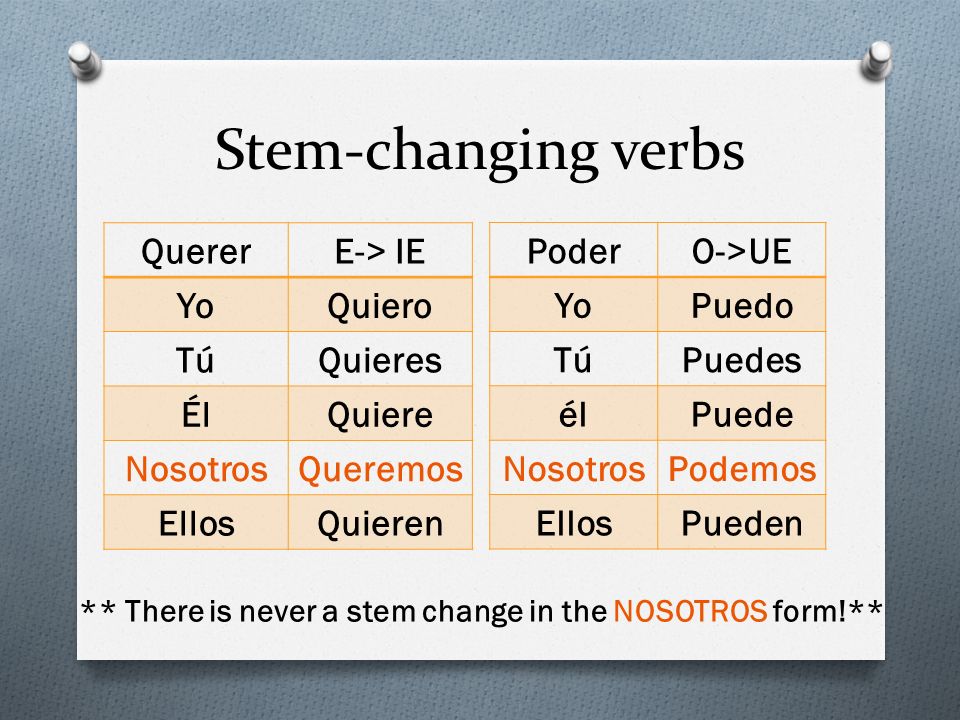 Stem-changing verbs

| Querer | E-> IE |
|---|---|
| Yo | Quiero |
| Tú | Quieres |
| Él | Quiere |
| Nosotros | Queremos |
| Ellos | Quieren |

| Poder | O->UE |
|---|---|
| Yo | Puedo |
| Tú | Puedes |
| él | Puede |
| Nosotros | Podemos |
| Ellos | Pueden |

** There is never a stem change in the NOSOTROS form!**